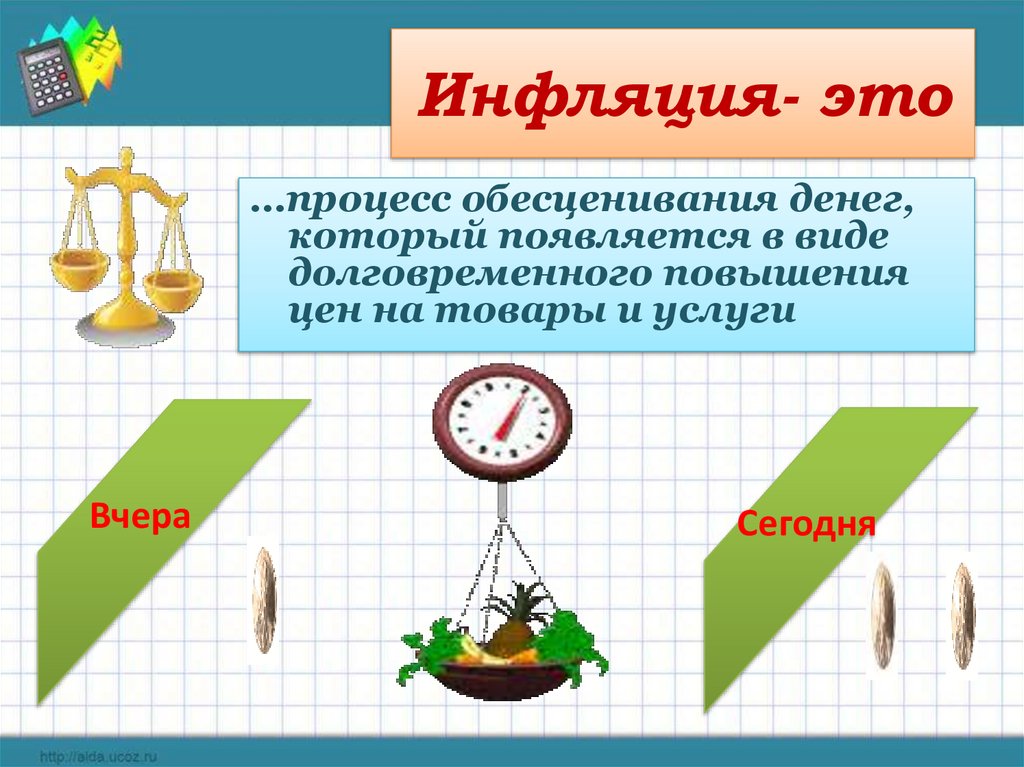 Инфляция- это

…процесс обесценивания денег, который появляется в виде долговременного повышения цен на товары и услуги

Вчера

Сегодня

http://aida.ucoz.ru